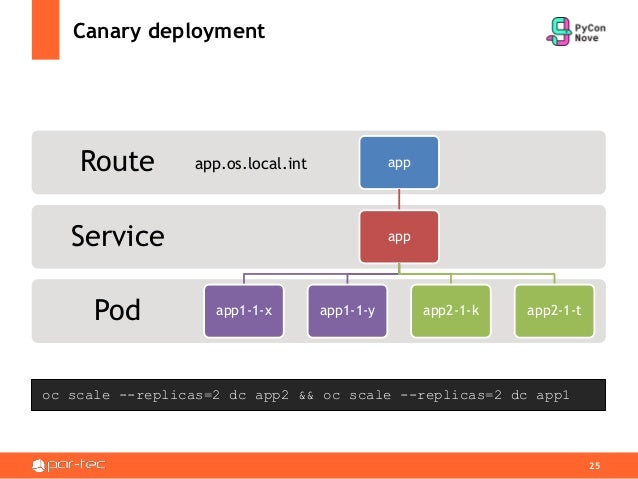 Canary deployment

PyCon Nove

Route app.os.local.int app

Service app

Pod app1-1-x app1-1-y app2-1-k app2-1-t

oc scale --replicas=2 dc app2 && oc scale --replicas=2 dc app1

par-tec

25